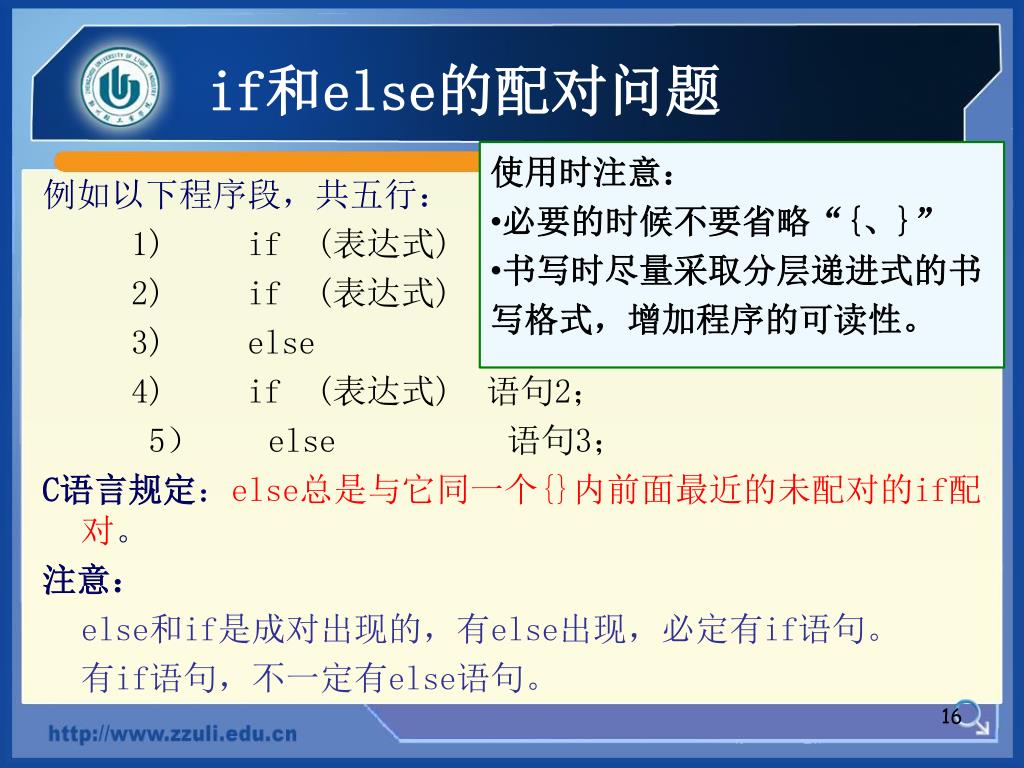 if和else的配对问题

使用时注意：
•必要的时候不要省略“{、}”
•书写时尽量采取分层递进式的书写格式，增加程序的可读性。

例如以下程序段，共五行：
1) if (表达式)
2) if (表达式)
3) else
4) if (表达式) 语句2;
5) else 语句3;

C语言规定：else总是与它同一个{}内前面最近的未配对的if配对。

注意：
else和if是成对出现的，有else出现，必定有if语句。
有if语句，不一定有else语句。

http://www.zzuli.edu.cn

16